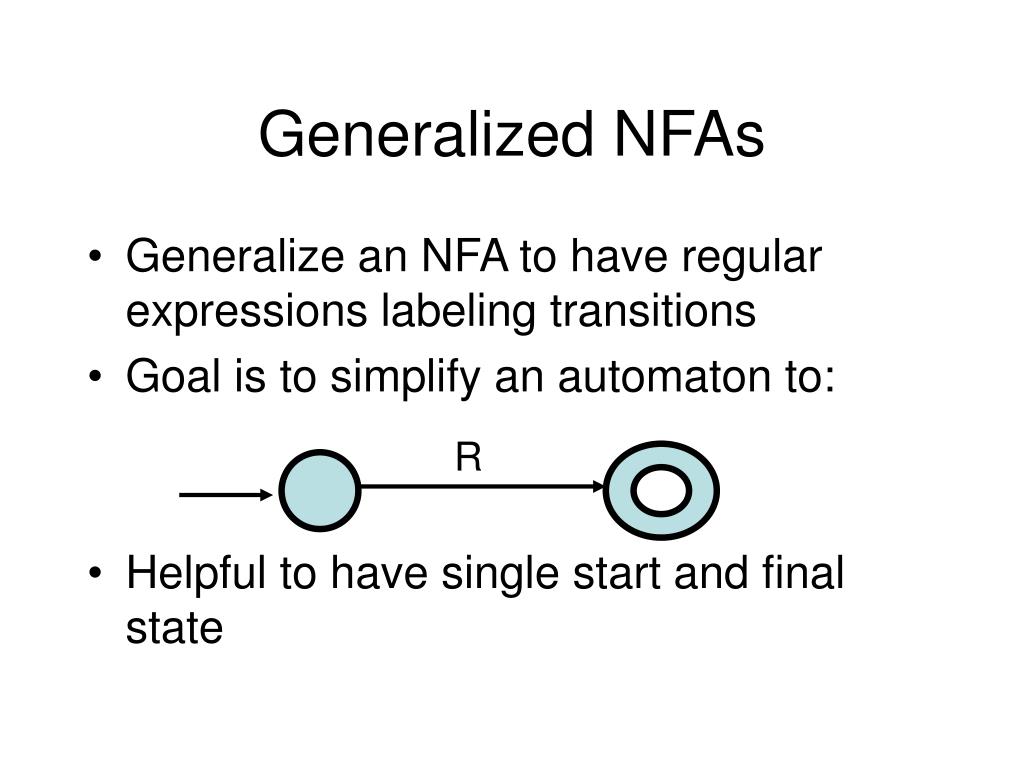 Generalized NFAs

• Generalize an NFA to have regular expressions labeling transitions
• Goal is to simplify an automaton to:

R

• Helpful to have single start and final state